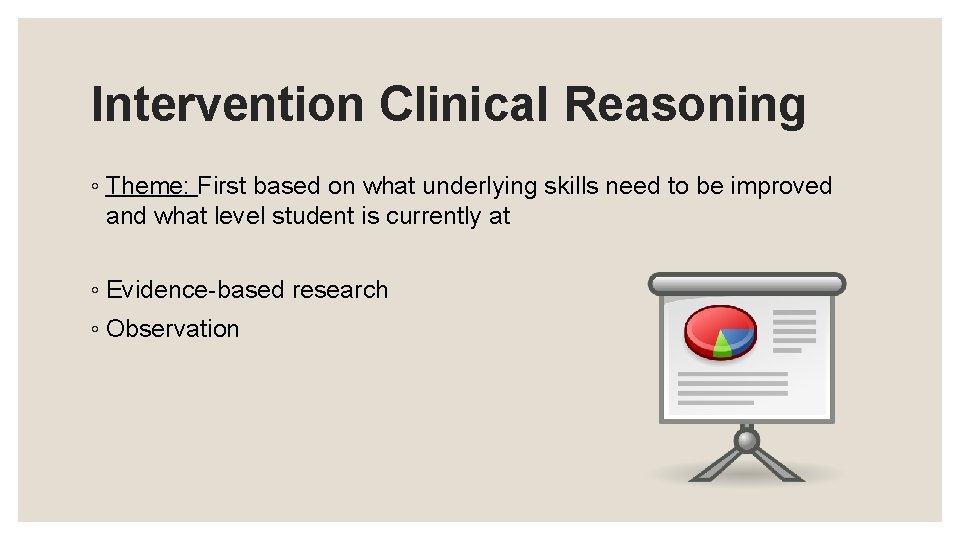 Intervention Clinical Reasoning

◦ Theme: First based on what underlying skills need to be improved and what level student is currently at

◦ Evidence-based research
◦ Observation